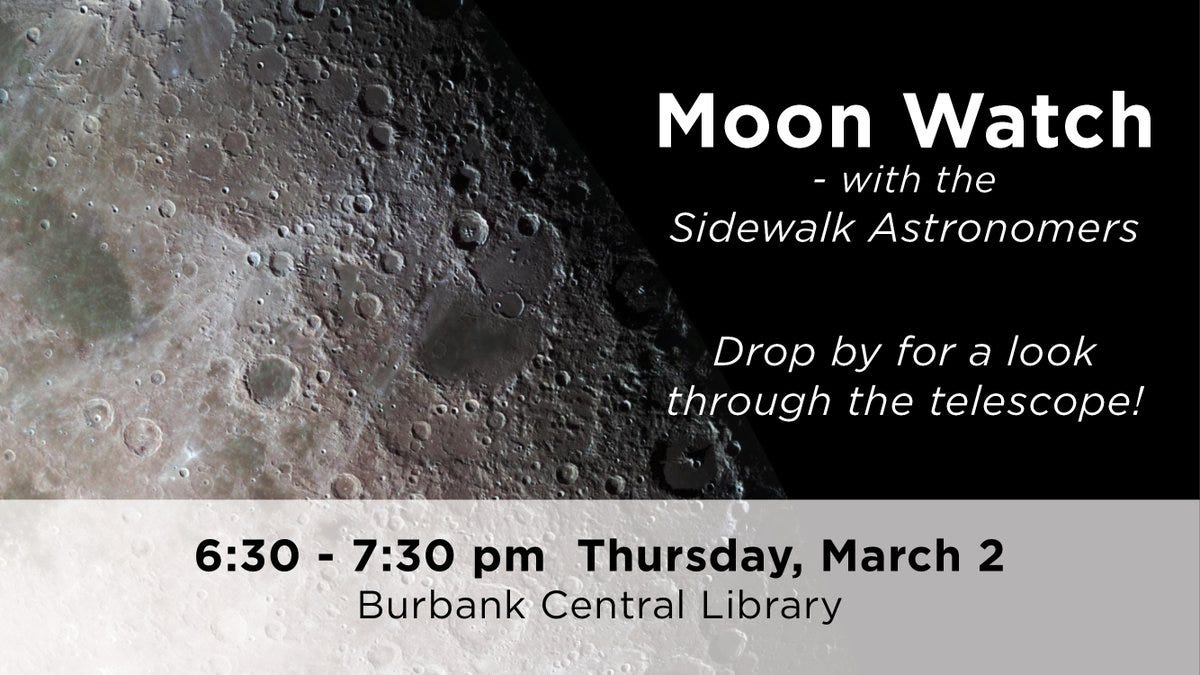 Moon Watch
- with the Sidewalk Astronomers

Drop by for a look through the telescope!

6:30 - 7:30 pm Thursday, March 2
Burbank Central Library